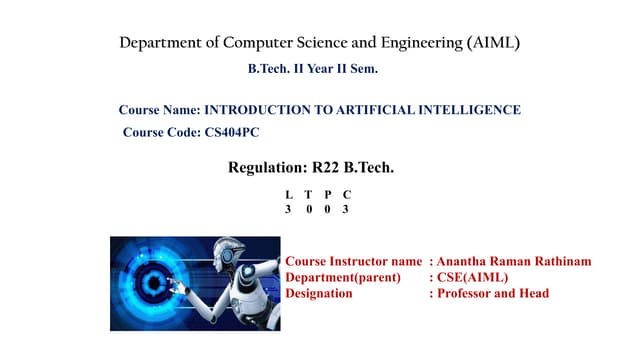 Department of Computer Science and Engineering (AIML)

B.Tech. II Year II Sem.

Course Name: INTRODUCTION TO ARTIFICIAL INTELLIGENCE

Course Code: CS404PC

Regulation: R22 B.Tech.

| L | T | P | C |
|---|---|---|---|
| 3 | 0 | 0 | 3 |

Course Instructor name : Anantha Raman Rathinam
Department(parent) : CSE(AIML)
Designation : Professor and Head